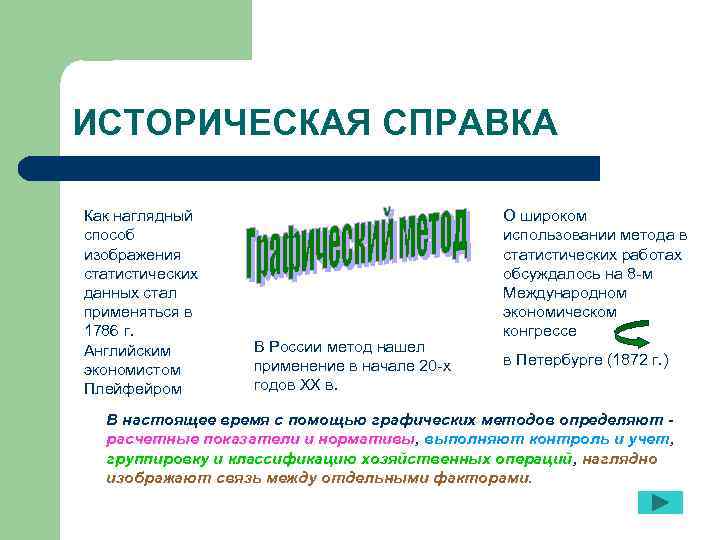 ИСТОРИЧЕСКАЯ СПРАВКА

Как наглядный способ изображения статистических данных стал применяться в 1786 г. Английским экономистом Плейфейром

Графический метод

В России метод нашел применение в начале 20-х годов XX в.

О широком использовании метода в статистических работах обсуждалось на 8-м Международном экономическом конгрессе

в Петербурге (1872 г.)

В настоящее время с помощью графических методов определяют - расчетные показатели и нормативы, выполняют контроль и учет, группировку и классификацию хозяйственных операций, наглядно изображают связь между отдельными факторами.